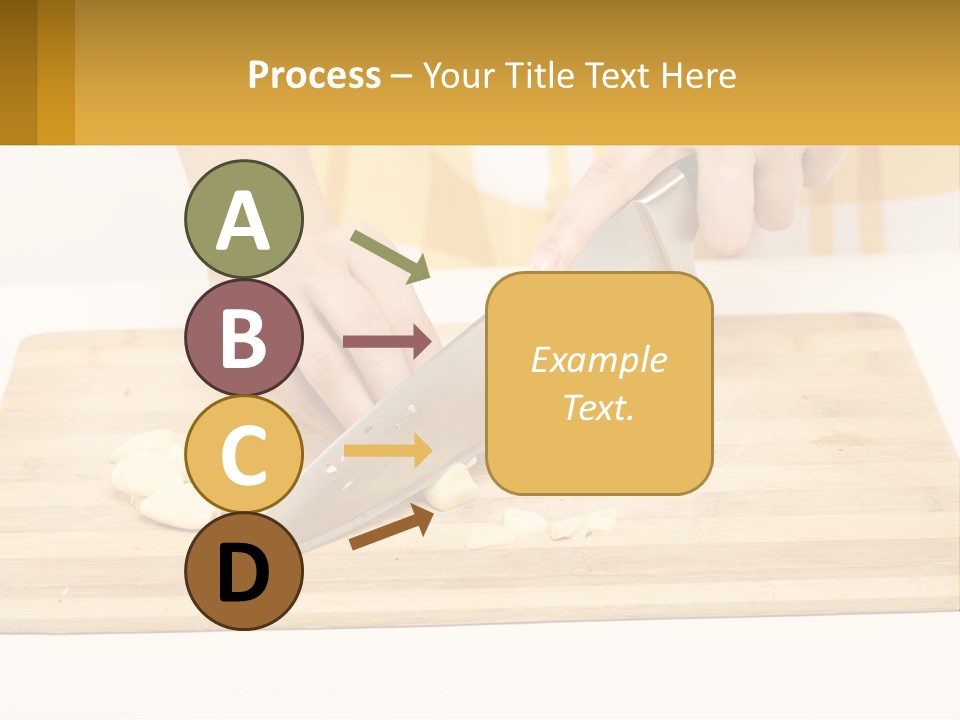 Process – Your Title Text Here

A

B

C

D

Example Text.